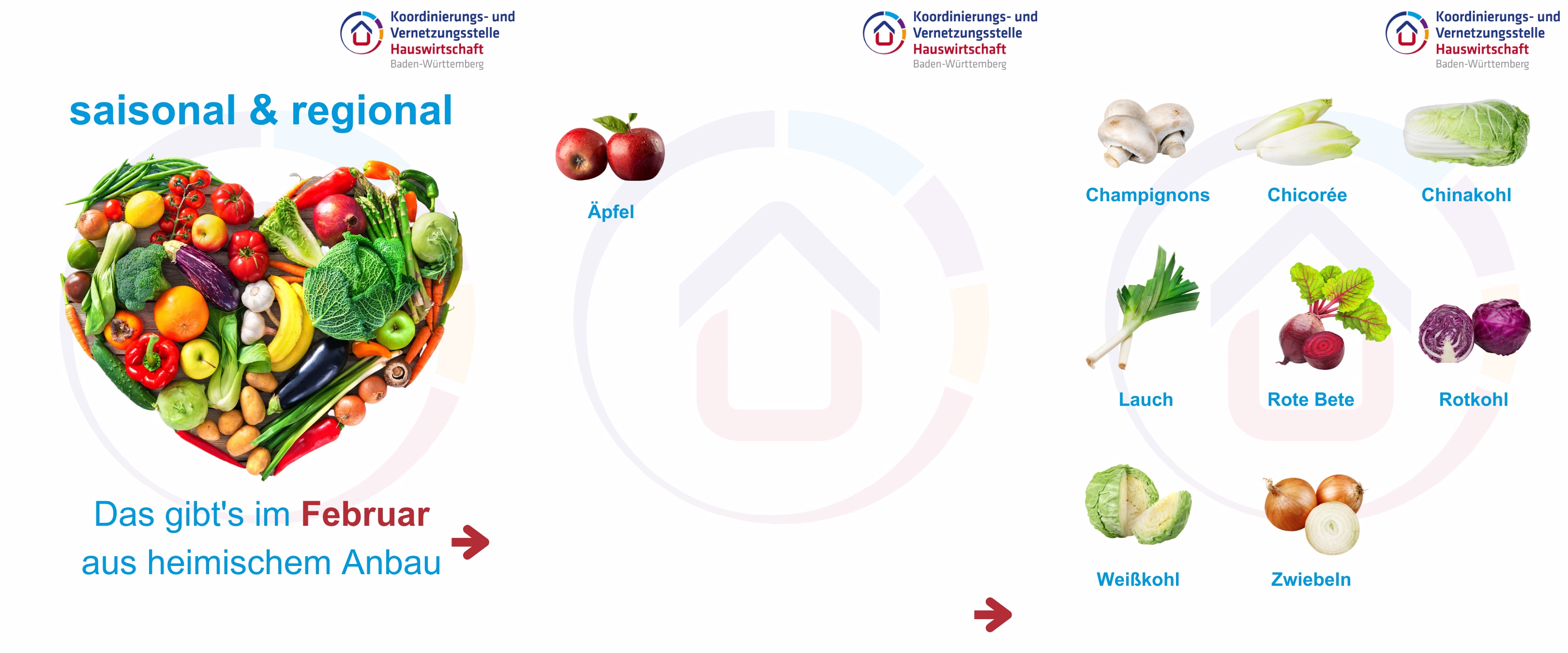 Koordinierungs- und Vernetzungsstelle Hauswirtschaft Baden-Württemberg

saisonal & regional

Das gibt's im Februar aus heimischem Anbau

Koordinierungs- und Vernetzungsstelle Hauswirtschaft Baden-Württemberg

Äpfel

Koordinierungs- und Vernetzungsstelle Hauswirtschaft Baden-Württemberg

Champignons

Chicorée

Chinakohl

Lauch

Rote Bete

Rotkohl

Weißkohl

Zwiebeln